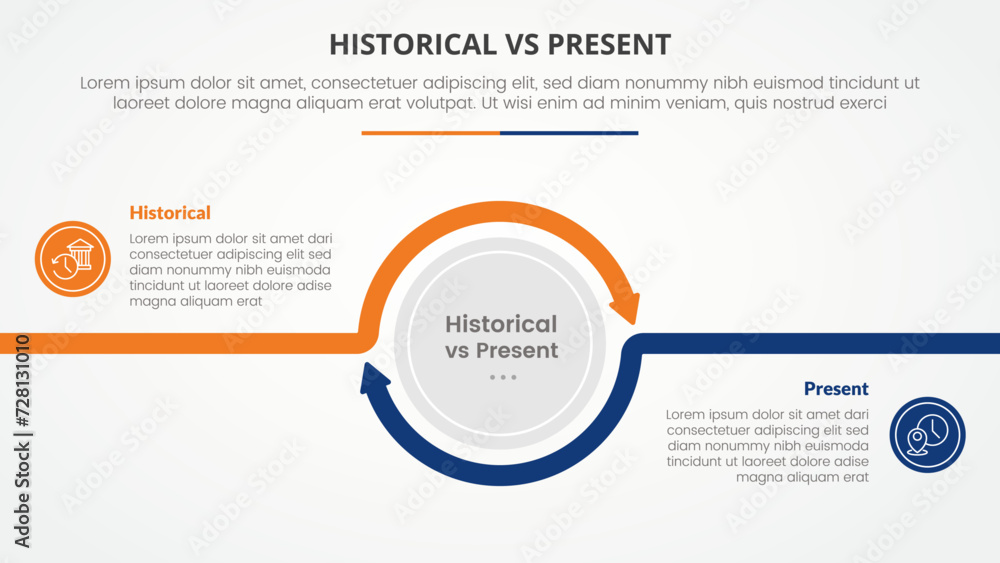 HISTORICAL VS PRESENT

Lorem ipsum dolor sit amet, consectetuer adipiscing elit, sed diam nonummy nibh euismod tincidunt ut laoreet dolore magna aliquam erat volutpat. Ut wisi enim ad minim veniam, quis nostrud exerci

Historical

Lorem ipsum dolor sit amet dari consectetuer adipiscing elit sed diam nonummy nibh euismoda tincidunt ut laoreet dolore adise magna aliquam erat

Historical vs Present

Present

Lorem ipsum dolor sit amet dari consectetuer adipiscing elit sed diam nonummy nibh euismoda tincidunt ut laoreet dolore adise magna aliquam erat

Adobe Stock | #728131010